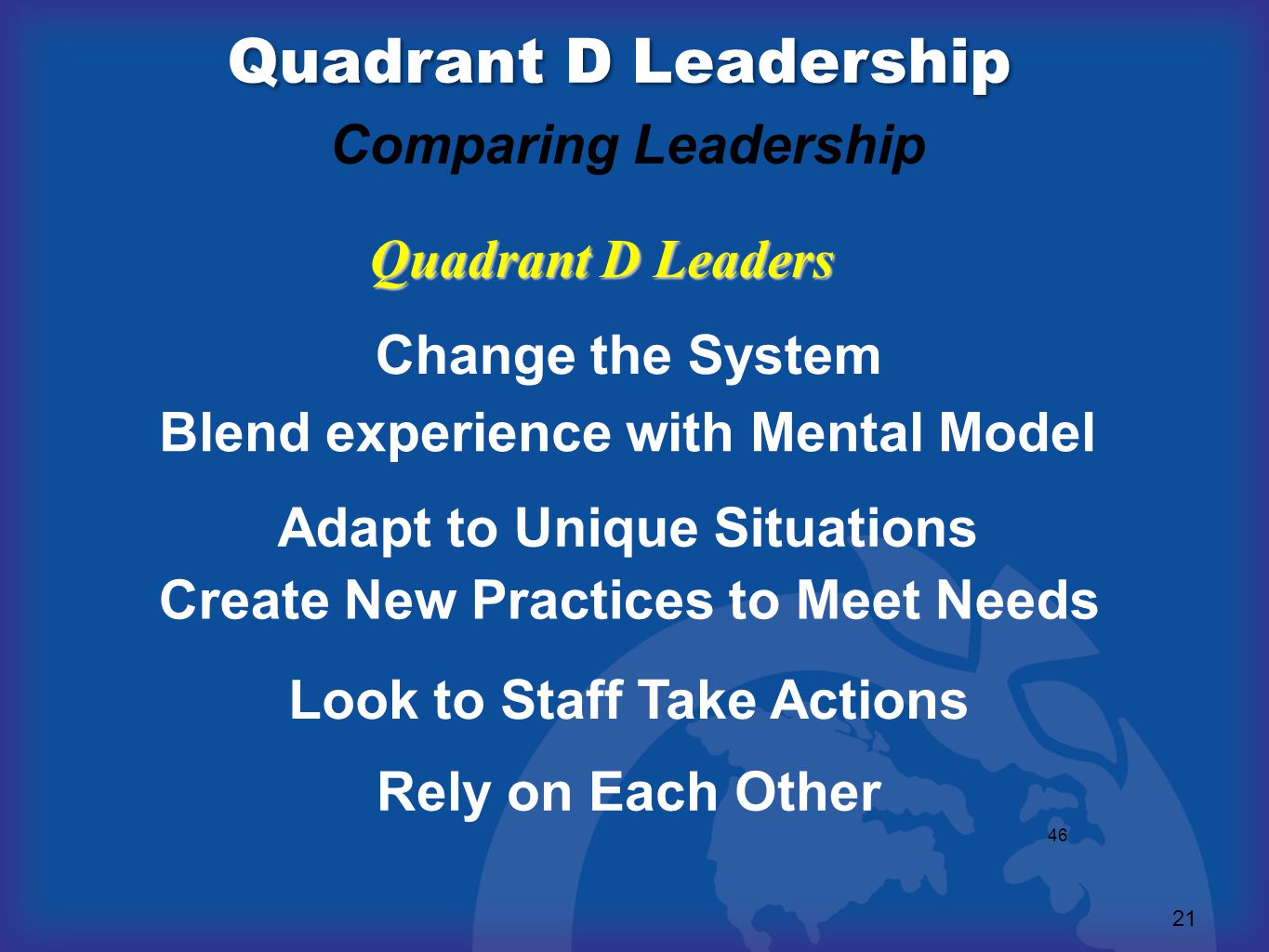 Quadrant D Leadership

Comparing Leadership

Quadrant D Leaders

Change the System

Blend experience with Mental Model

Adapt to Unique Situations

Create New Practices to Meet Needs

Look to Staff Take Actions

Rely on Each Other

46

21